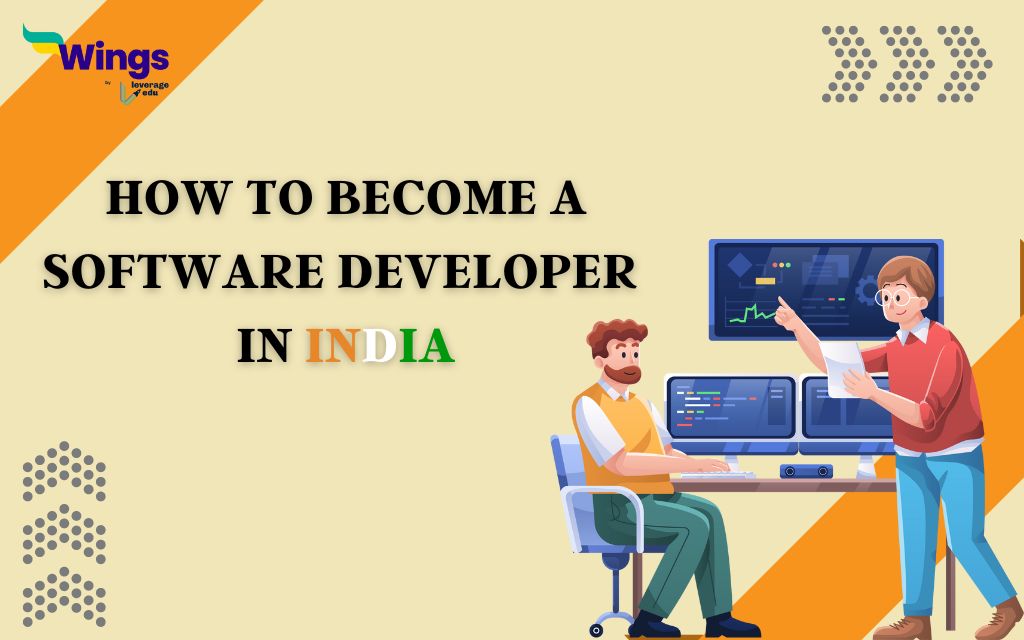 Wings
By leverage edu

HOW TO BECOME A SOFTWARE DEVELOPER IN INDIA